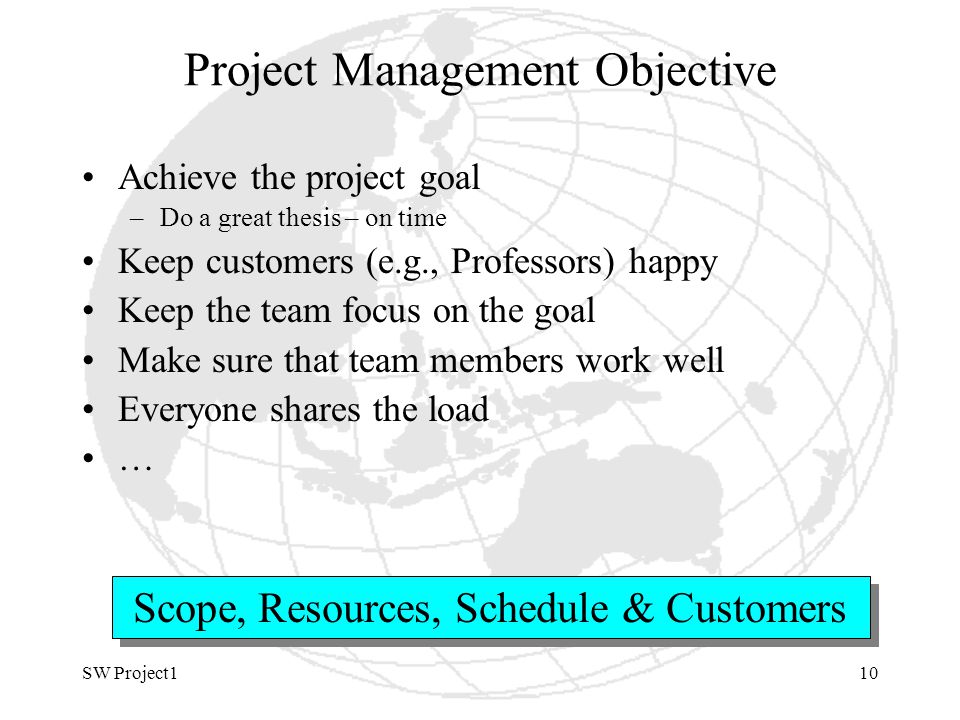 Project Management Objective

• Achieve the project goal
 – Do a great thesis – on time
• Keep customers (e.g., Professors) happy
• Keep the team focus on the goal
• Make sure that team members work well
• Everyone shares the load
• …

Scope, Resources, Schedule & Customers

SW Project1

10